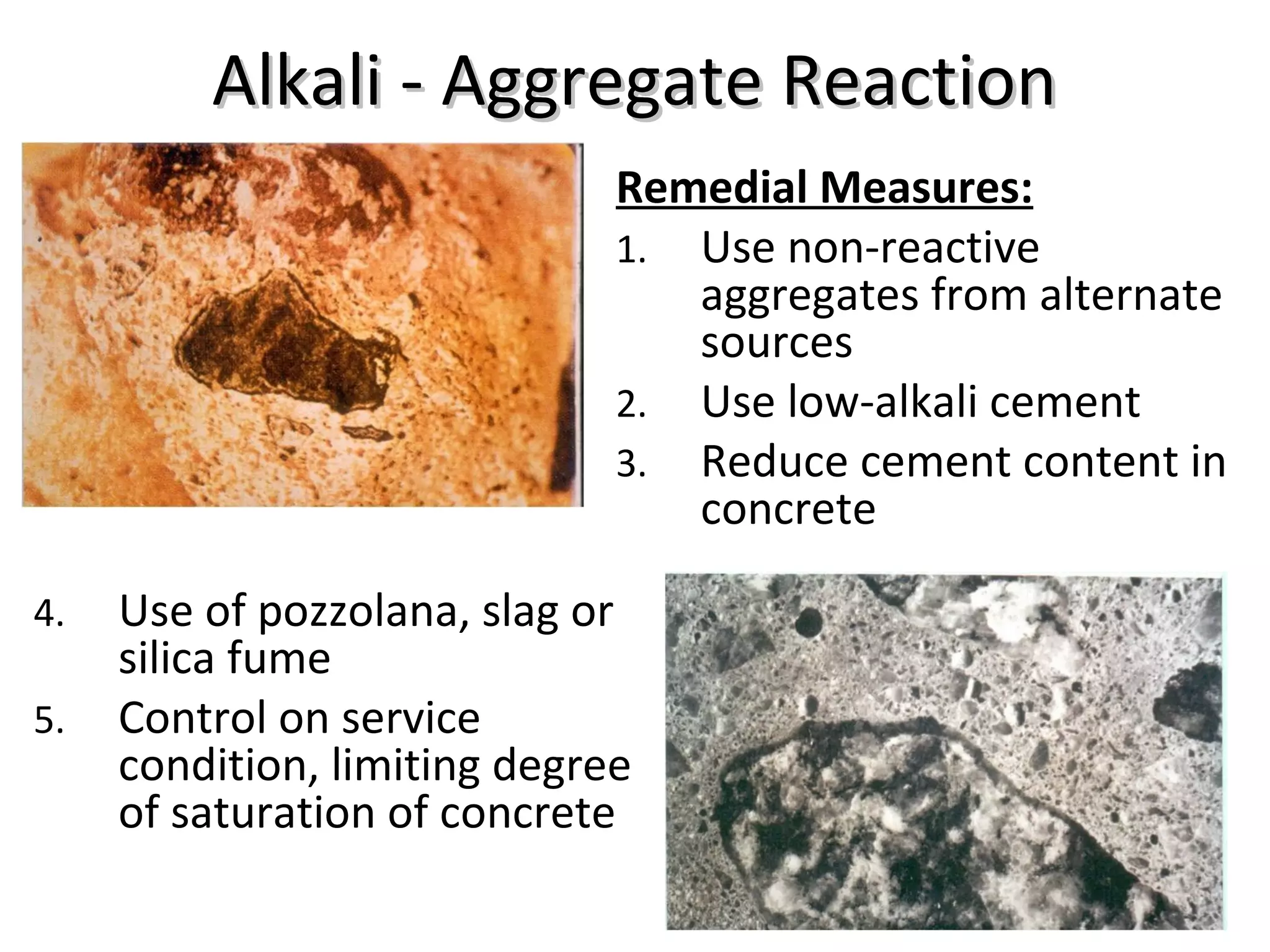 Alkali - Aggregate Reaction

Remedial Measures:

1. Use non-reactive aggregates from alternate sources
2. Use low-alkali cement
3. Reduce cement content in concrete

4. Use of pozzolana, slag or silica fume
5. Control on service condition, limiting degree of saturation of concrete